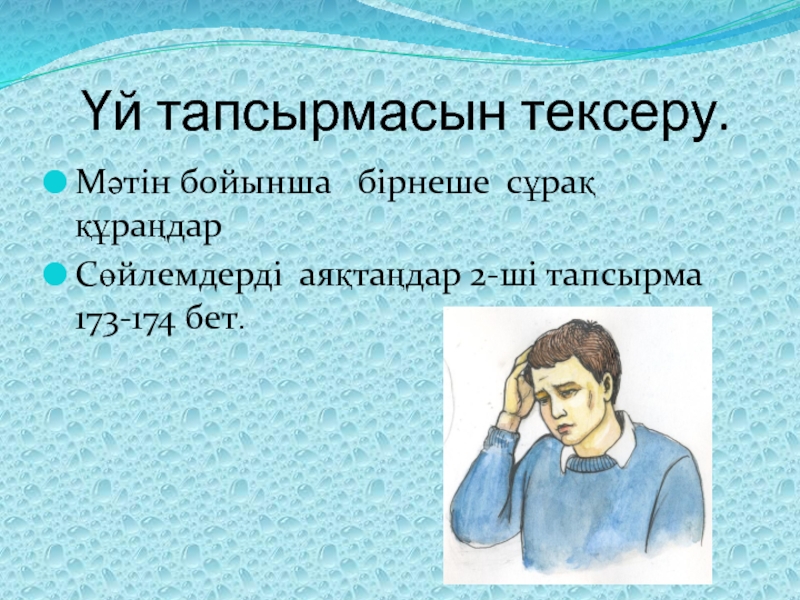 Үй тапсырмасын тексеру.

Мәтін бойынша бірнеше сұрақ құраңдар

Сөйлемдерді аяқтаңдар 2-ші тапсырма 173-174 бет.